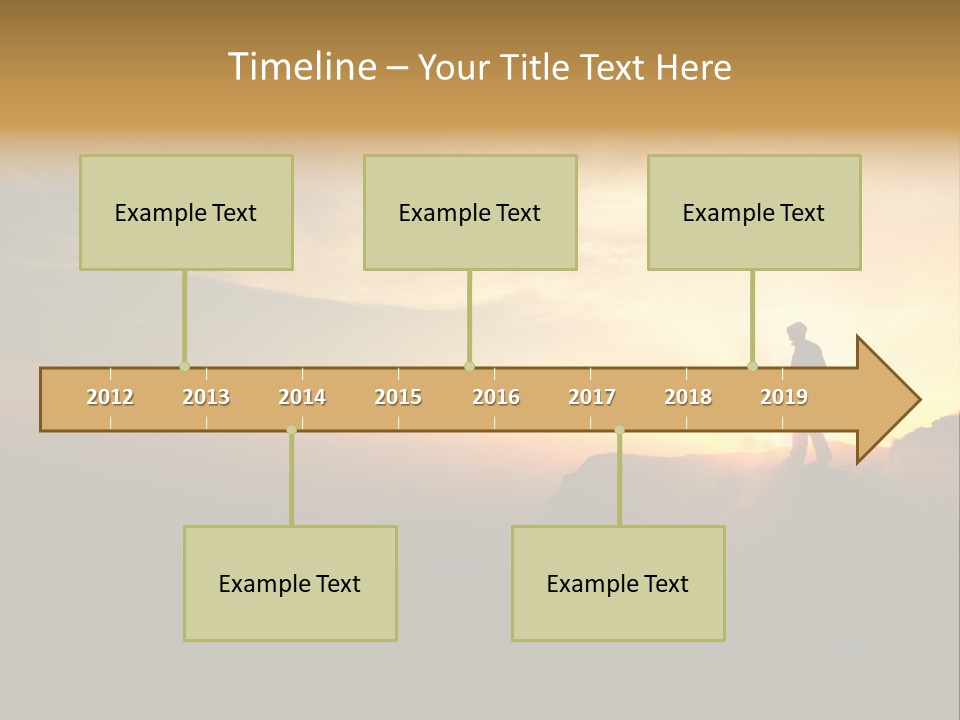 Timeline – Your Title Text Here

Example Text

Example Text

Example Text

2012 2013 2014 2015 2016 2017 2018 2019

Example Text

Example Text